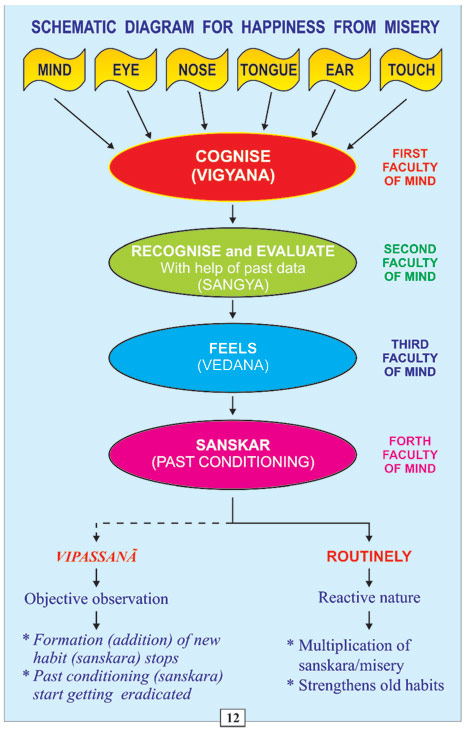 SCHEMATIC DIAGRAM FOR HAPPINESS FROM MISERY

MIND
EYE
NOSE
TONGUE
EAR
TOUCH

COGNISE
(VIGYANA)

FIRST FACULTY OF MIND

RECOGNISE and EVALUATE
With help of past data
(SANGYA)

SECOND FACULTY OF MIND

FEELS
(VEDANA)

THIRD FACULTY OF MIND

SANSKAR
(PAST CONDITIONING)

FORTH FACULTY OF MIND

VIPASSANĀ

Objective observation

* Formation (addition) of new habit (sanskara) stops
* Past conditioning (sanskara) start getting eradicated

ROUTINELY

Reactive nature

* Multiplication of sanskara/misery
* Strengthens old habits

12